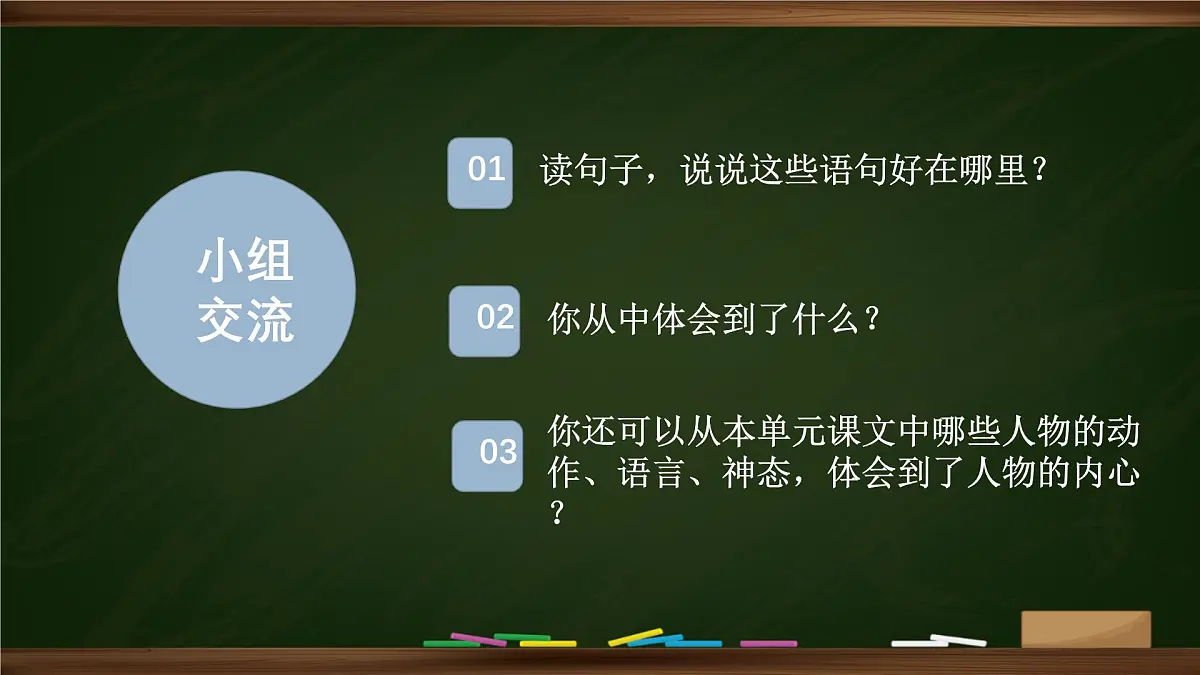 小组交流

01 读句子，说说这些语句好在哪里？

02 你从中体会到了什么？

03 你还可以从本单元课文中哪些人物的动作、语言、神态，体会到了人物的内心？